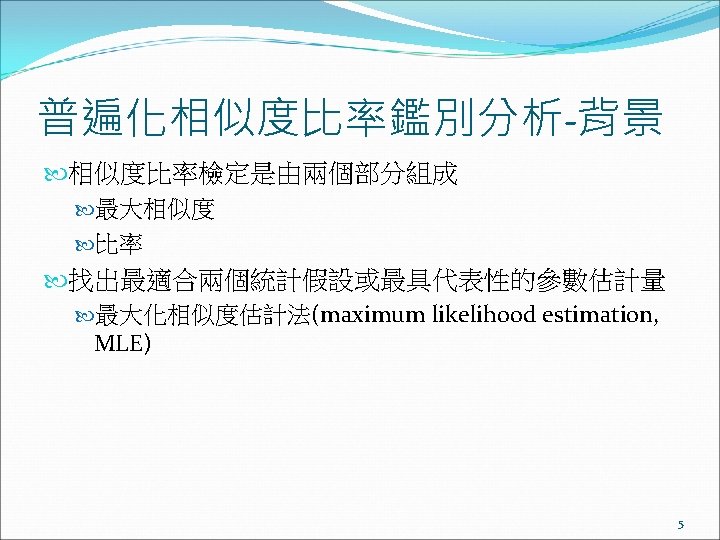 普遍化相似度比率鑑別分析-背景

相似度比率檢定是由兩個部分組成

最大相似度

比率

找出最適合兩個統計假設或最具代表性的參數估計量

最大化相似度估計法(maximum likelihood estimation, MLE)

5